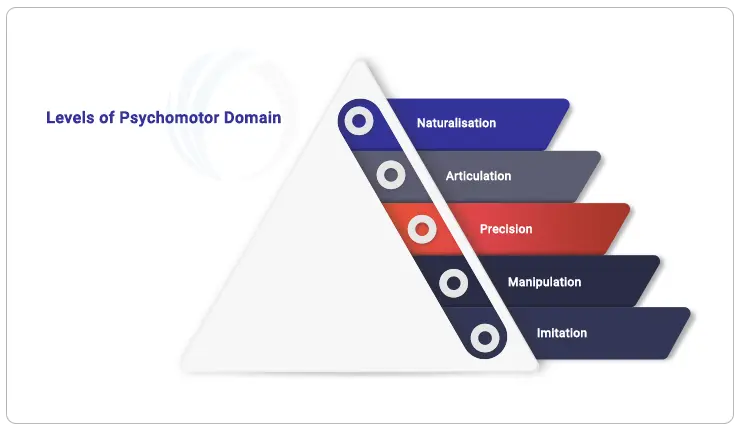 Levels of Psychomotor Domain

Naturalisation

Articulation

Precision

Manipulation

Imitation